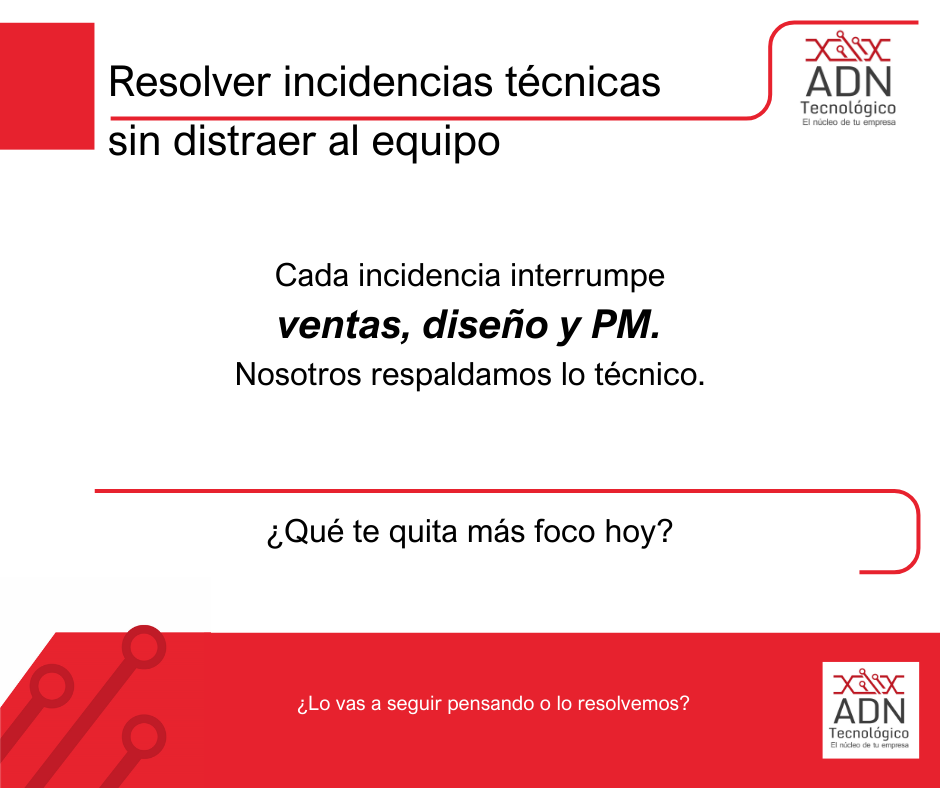 Resolver incidencias técnicas sin distraer al equipo

ADN
Tecnológico
El núcleo de tu empresa

Cada incidencia interrumpe
ventas, diseño y PM.
Nosotros respaldamos lo técnico.

¿Qué te quita más foco hoy?

¿Lo vas a seguir pensando o lo resolvemos?

ADN
Tecnológico
El núcleo de tu empresa